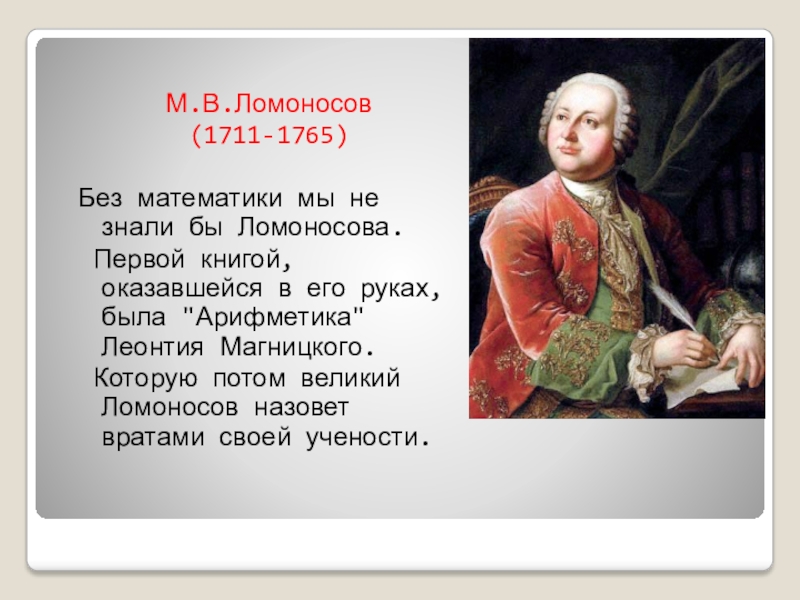 М.В.Ломоносов
(1711-1765)

Без математики мы не знали бы Ломоносова.

Первой книгой, оказавшейся в его руках, была "Арифметика" Леонтия Магницкого.

Которую потом великий Ломоносов назовет вратами своей учености.